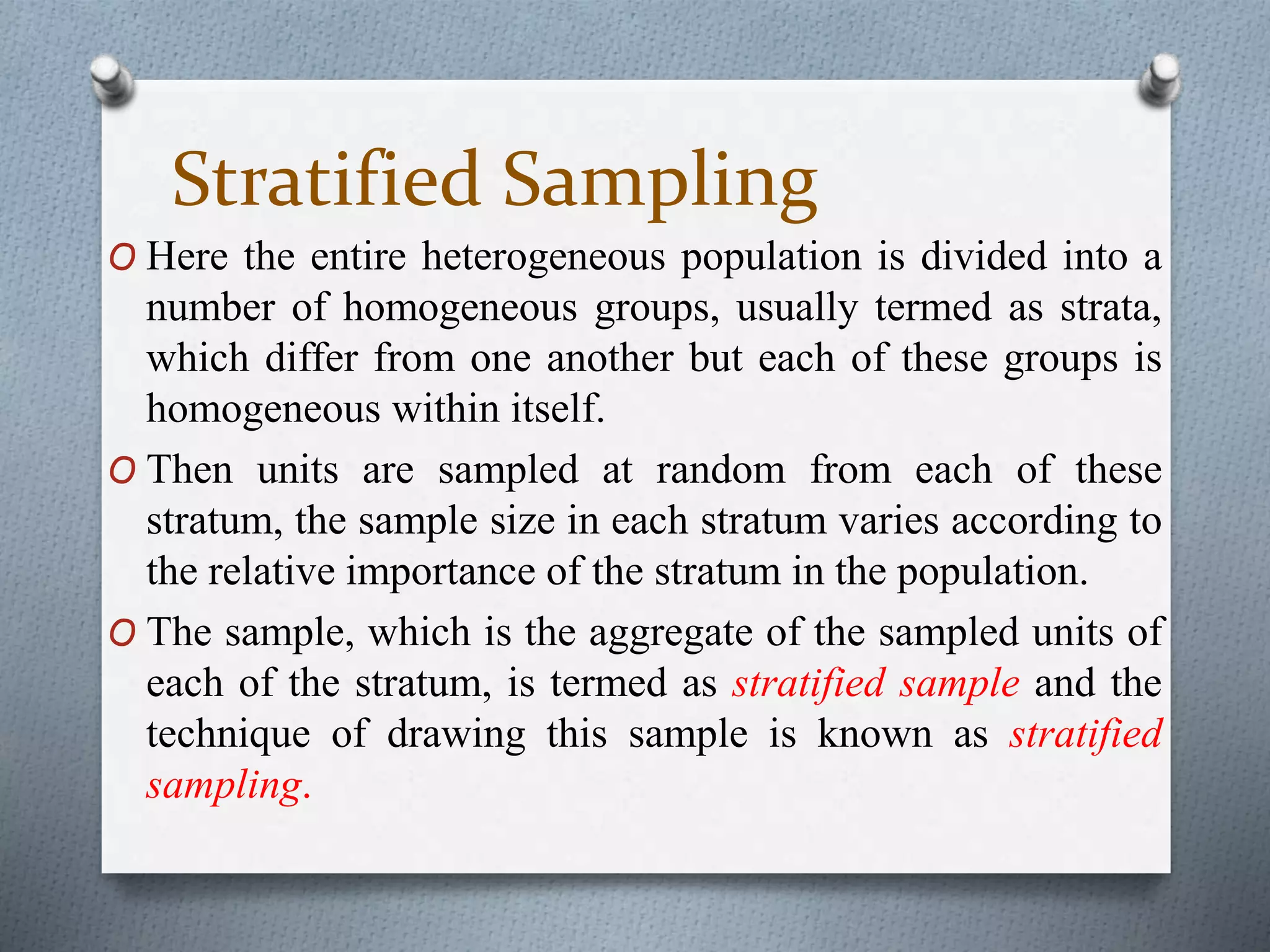 Stratified Sampling

O Here the entire heterogeneous population is divided into a number of homogeneous groups, usually termed as strata, which differ from one another but each of these groups is homogeneous within itself.

O Then units are sampled at random from each of these stratum, the sample size in each stratum varies according to the relative importance of the stratum in the population.

O The sample, which is the aggregate of the sampled units of each of the stratum, is termed as stratified sample and the technique of drawing this sample is known as stratified sampling.